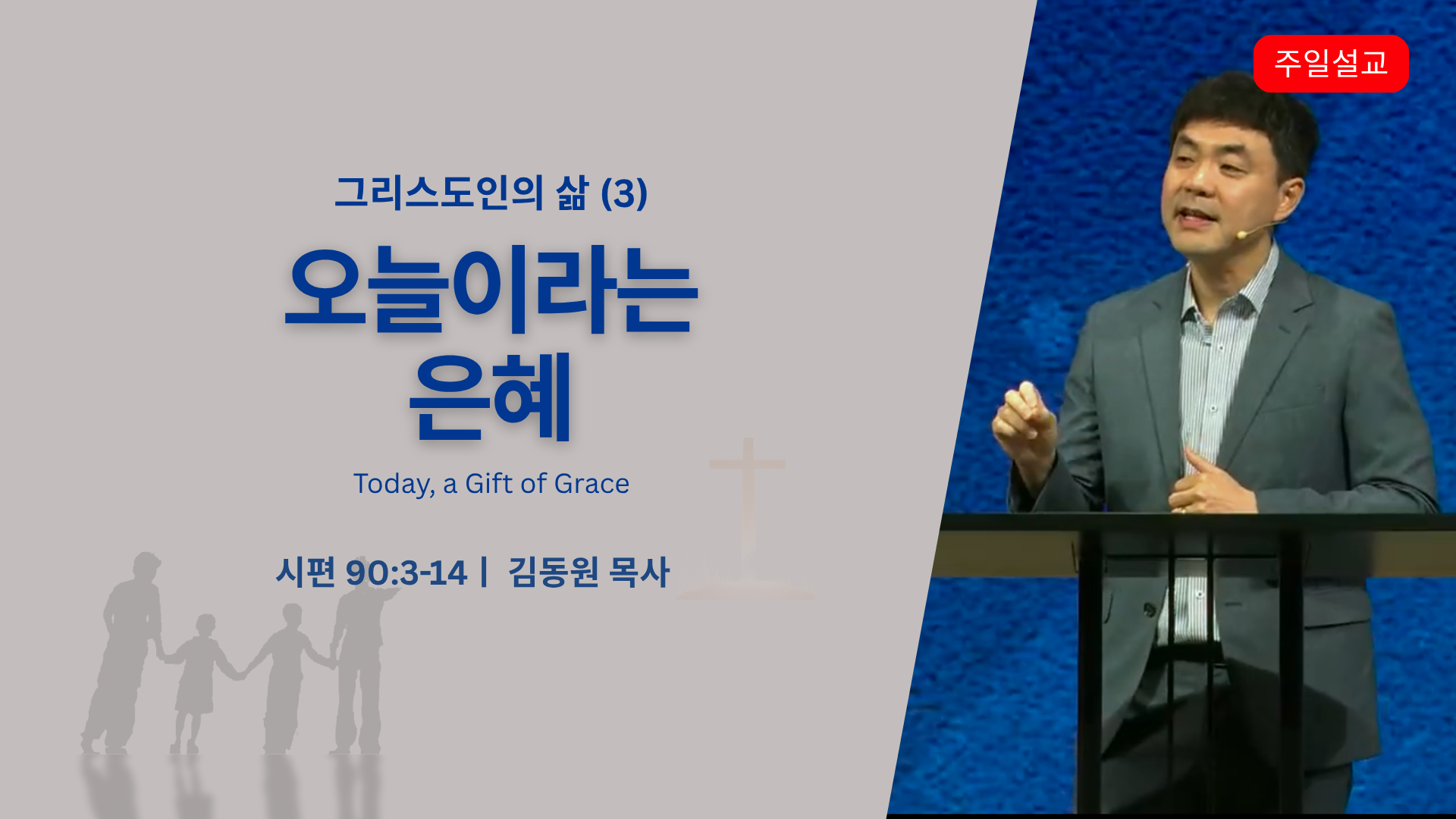 주일설교

그리스도인의 삶 (3)

오늘이라는 은혜

Today, a Gift of Grace

시편 90:3-14 | 김동원 목사